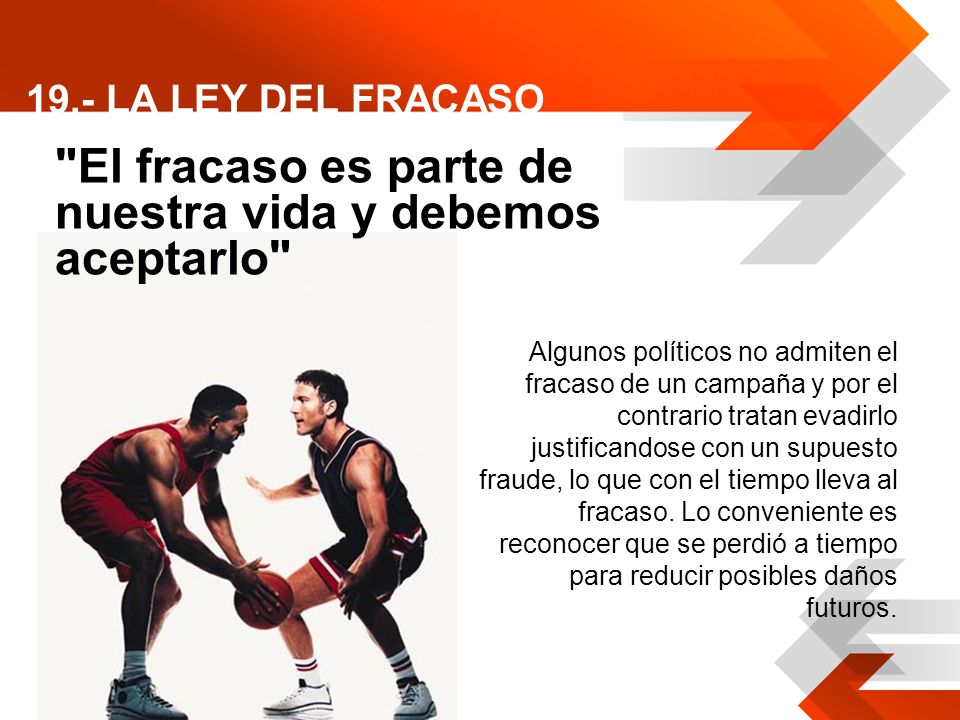 19.- LA LEY DEL FRACASO

"El fracaso es parte de nuestra vida y debemos aceptarlo"

Algunos políticos no admiten el fracaso de un campaña y por el contrario tratan evadirlo justificandose con un supuesto fraude, lo que con el tiempo lleva al fracaso. Lo conveniente es reconocer que se perdió a tiempo para reducir posibles daños futuros.